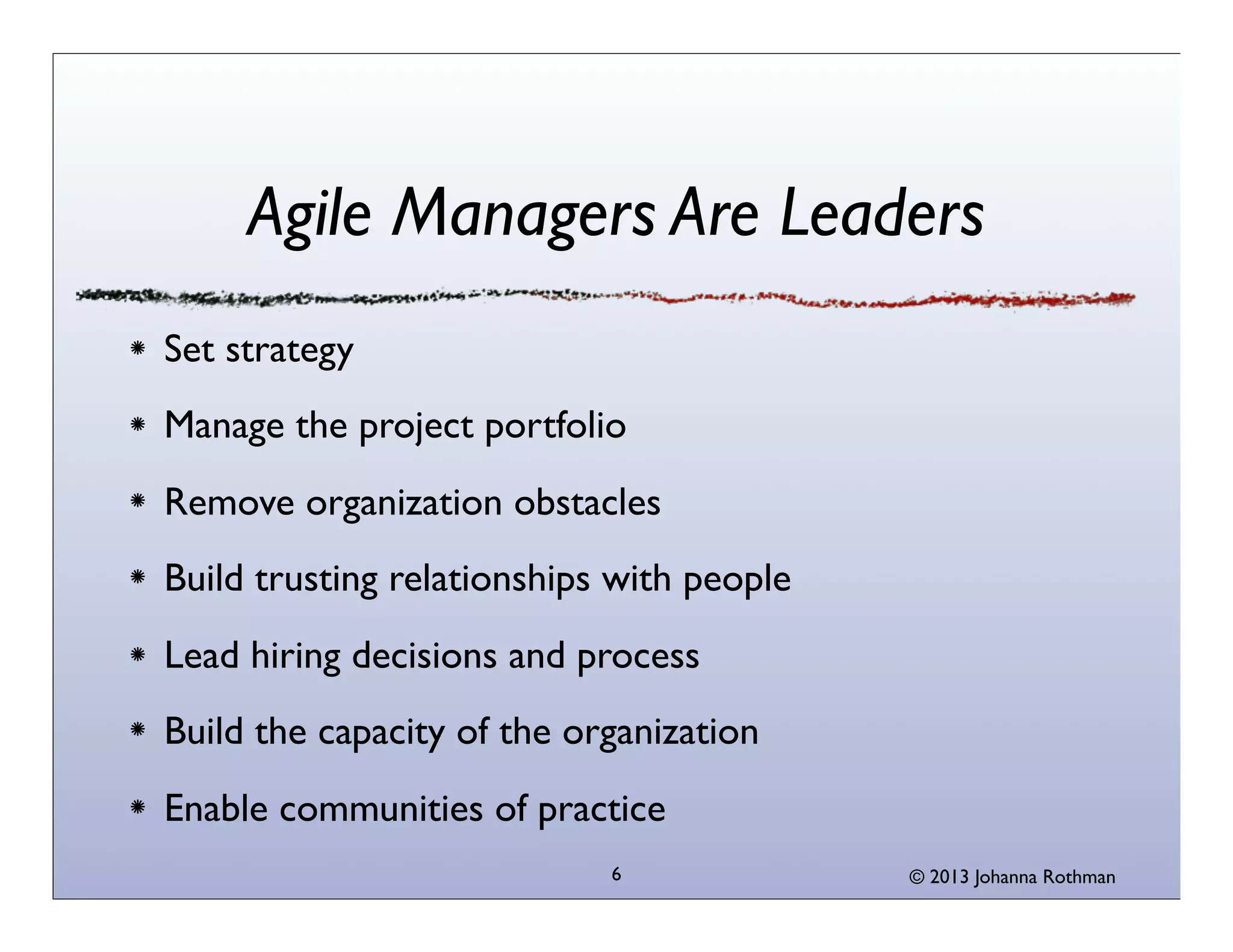 Agile Managers Are Leaders

* Set strategy
* Manage the project portfolio
* Remove organization obstacles
* Build trusting relationships with people
* Lead hiring decisions and process
* Build the capacity of the organization
* Enable communities of practice

6

© 2013 Johanna Rothman